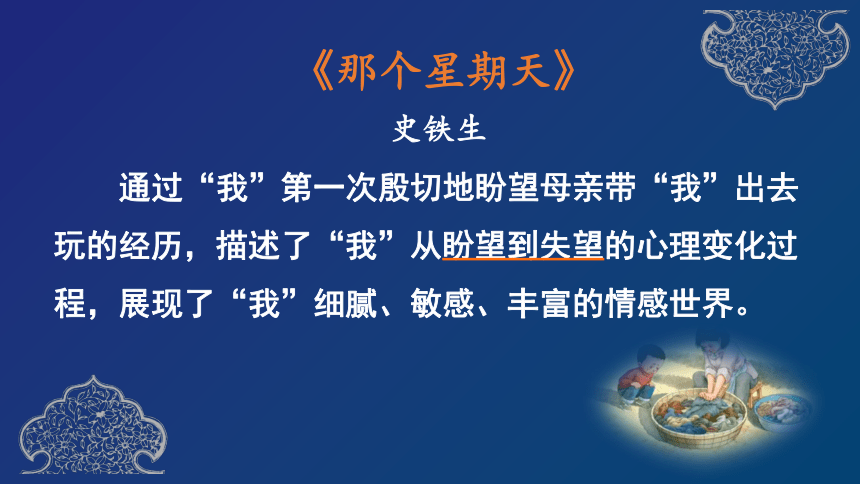 《那个星期天》

史铁生

通过“我”第一次殷切地盼望母亲带“我”出去玩的经历，描述了“我”从盼望到失望的心理变化过程，展现了“我”细腻、敏感、丰富的情感世界。